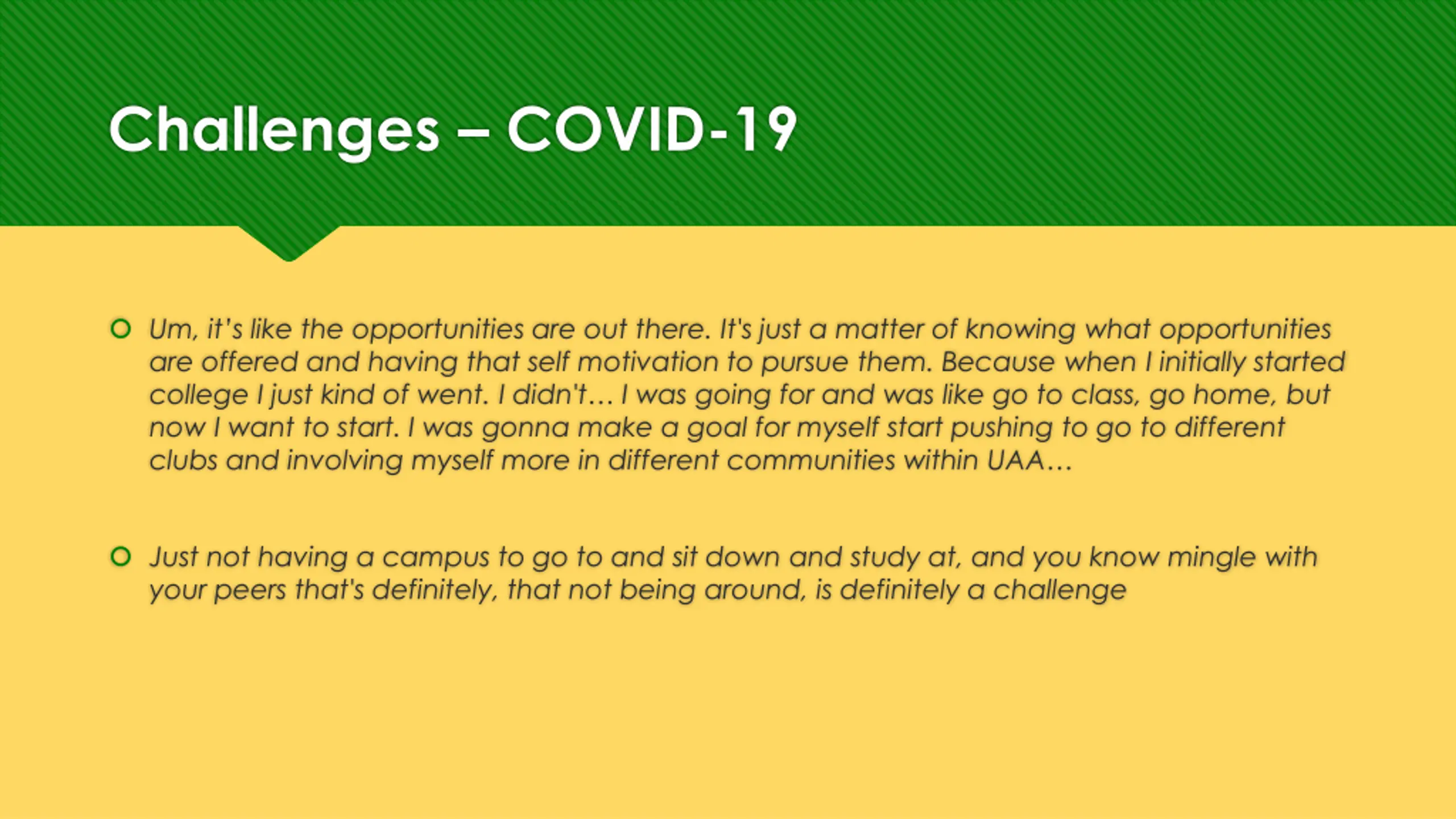 Challenges – COVID-19

Um, it's like the opportunities are out there. It's just a matter of knowing what opportunities are offered and having that self motivation to pursue them. Because when I initially started college I just kind of went. I didn't… I was going for and was like go to class, go home, but now I want to start. I was gonna make a goal for myself start pushing to go to different clubs and involving myself more in different communities within UAA…

Just not having a campus to go to and sit down and study at, and you know mingle with your peers that's definitely, that not being around, is definitely a challenge